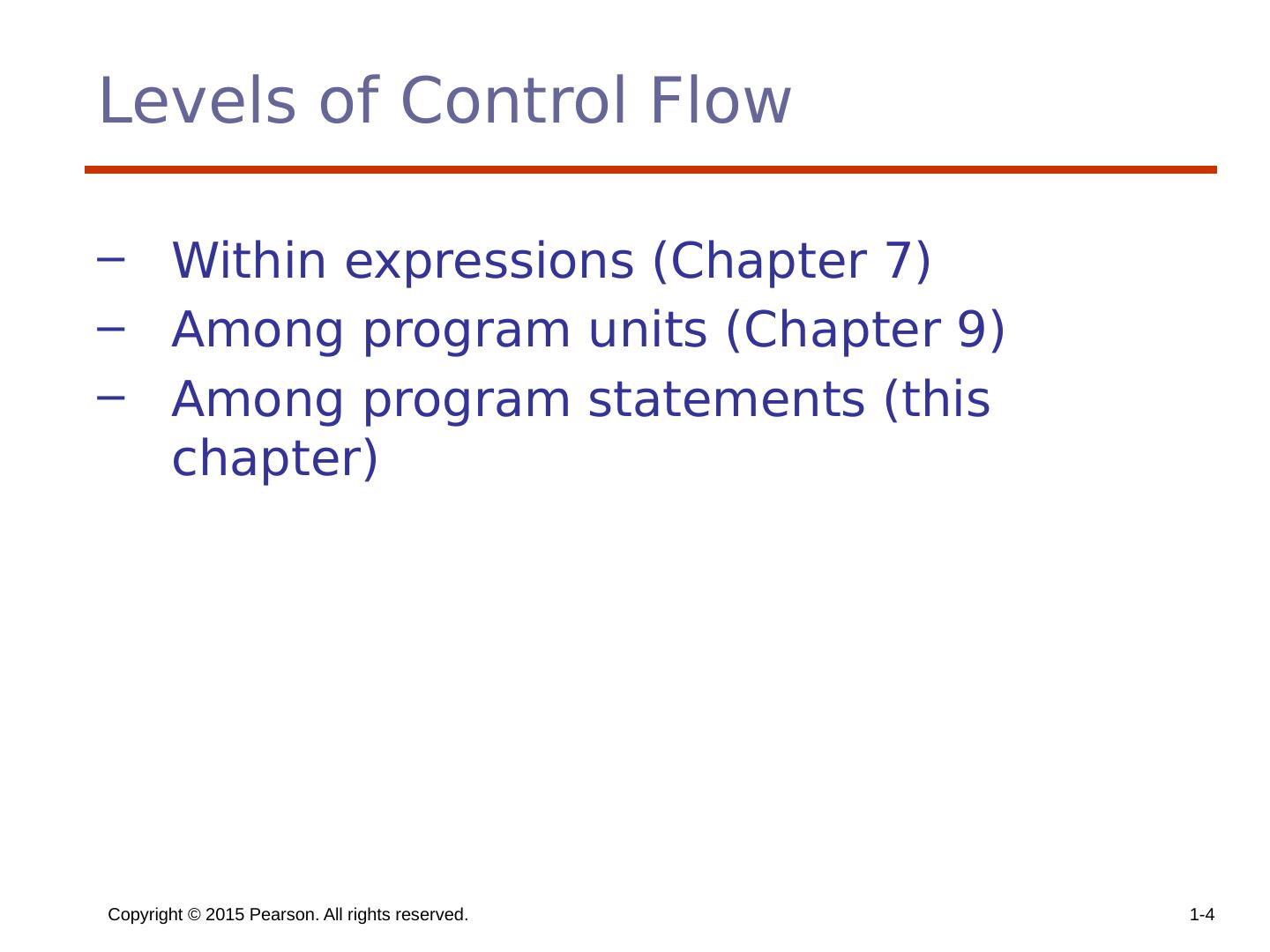 Levels of Control Flow

– Within expressions (Chapter 7)
– Among program units (Chapter 9)
– Among program statements (this chapter)

Copyright © 2015 Pearson. All rights reserved.

1-4